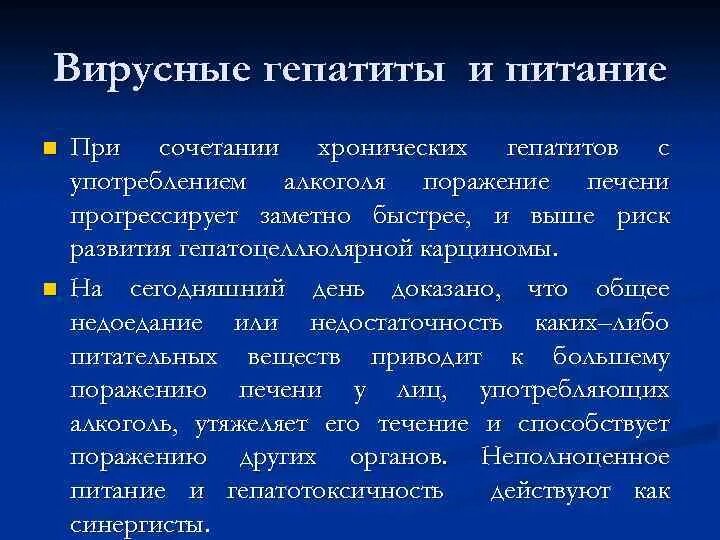 Вирусные гепатиты и питание

При сочетании хронических гепатитов с употреблением алкоголя поражение печени прогрессирует заметно быстрее, и выше риск развития гепатоцеллюлярной карциномы.

На сегодняшний день доказано, что общее недоедание или недостаточность каких–либо питательных веществ приводит к большему поражению печени у лиц, употребляющих алкоголь, утяжеляет его течение и способствует поражению других органов. Неполноценное питание и гепатотоксичность действуют как синергисты.